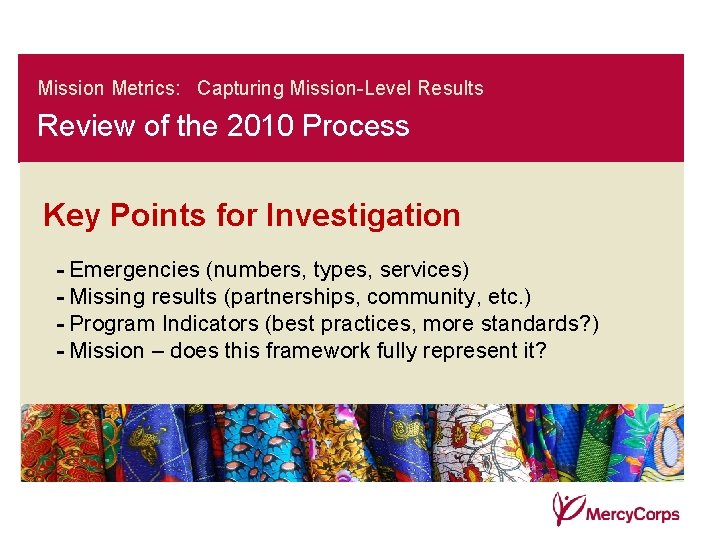 Mission Metrics: Capturing Mission-Level Results

Review of the 2010 Process

Key Points for Investigation

- Emergencies (numbers, types, services)
- Missing results (partnerships, community, etc.)
- Program Indicators (best practices, more standards?)
- Mission – does this framework fully represent it?

MercyCorps